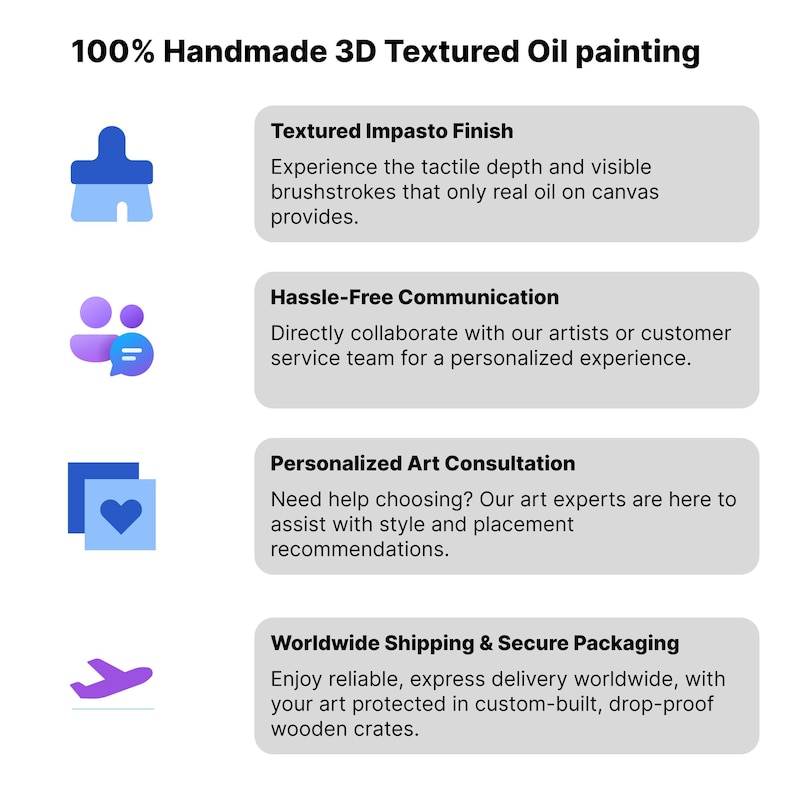 100% Handmade 3D Textured Oil painting

Textured Impasto Finish

Experience the tactile depth and visible brushstrokes that only real oil on canvas provides.

Hassle-Free Communication

Directly collaborate with our artists or customer service team for a personalized experience.

Personalized Art Consultation

Need help choosing? Our art experts are here to assist with style and placement recommendations.

Worldwide Shipping & Secure Packaging

Enjoy reliable, express delivery worldwide, with your art protected in custom-built, drop-proof wooden crates.